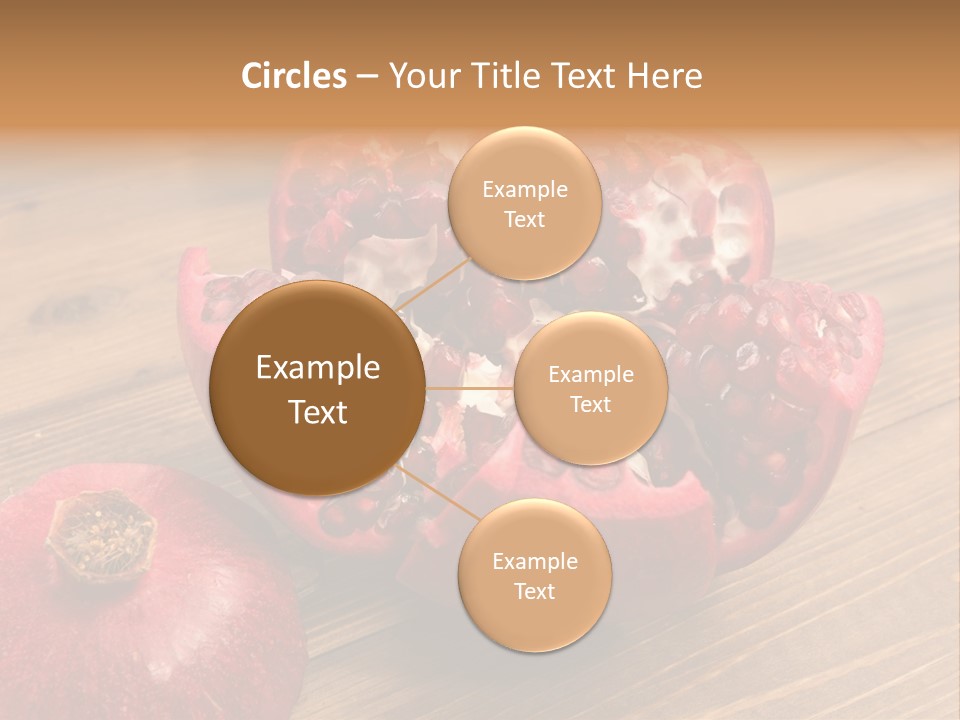 Circles – Your Title Text Here

Example Text

Example Text

Example Text

Example Text